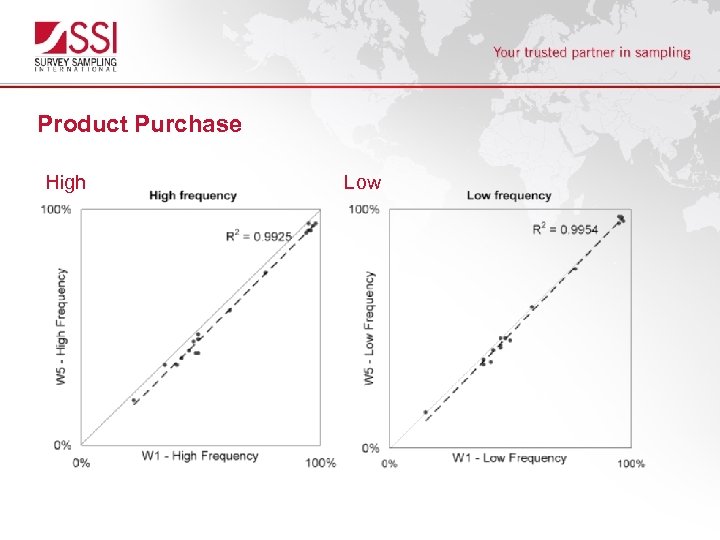 SSI
SURVEY SAMPLING
INTERNATIONAL

Your trusted partner in sampling

Product Purchase

High

High frequency

100%

$R^2 = 0.9925$

W5 - High Frequency

0%

0%

W1 - High Frequency

100%

Low

Low frequency

100%

$R^2 = 0.9954$

W5 - Low Frequency

0%

0%

W1 - Low Frequency

100%